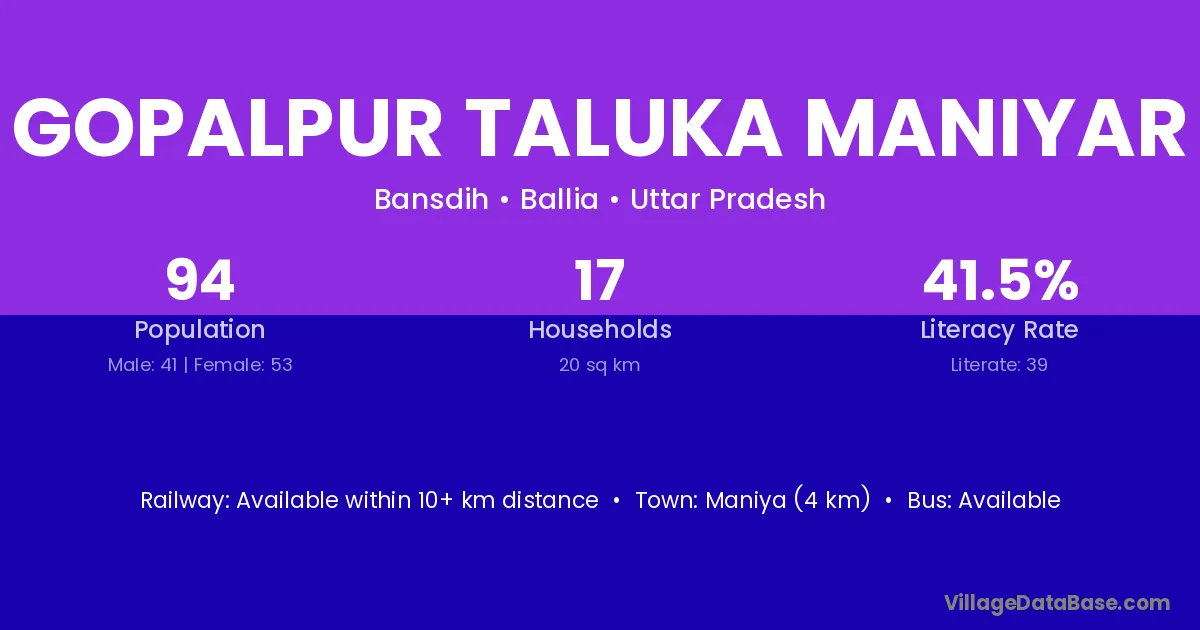 GOPALPUR TALUKA MANIYAR

Bansdih • Ballia • Uttar Pradesh

94
Population
Male: 41 | Female: 53

17
Households
20 sq km

41.5%
Literacy Rate
Literate: 39

Railway: Available within 10+ km distance • Town: Maniya (4 km) • Bus: Available

VillageDataBase.com